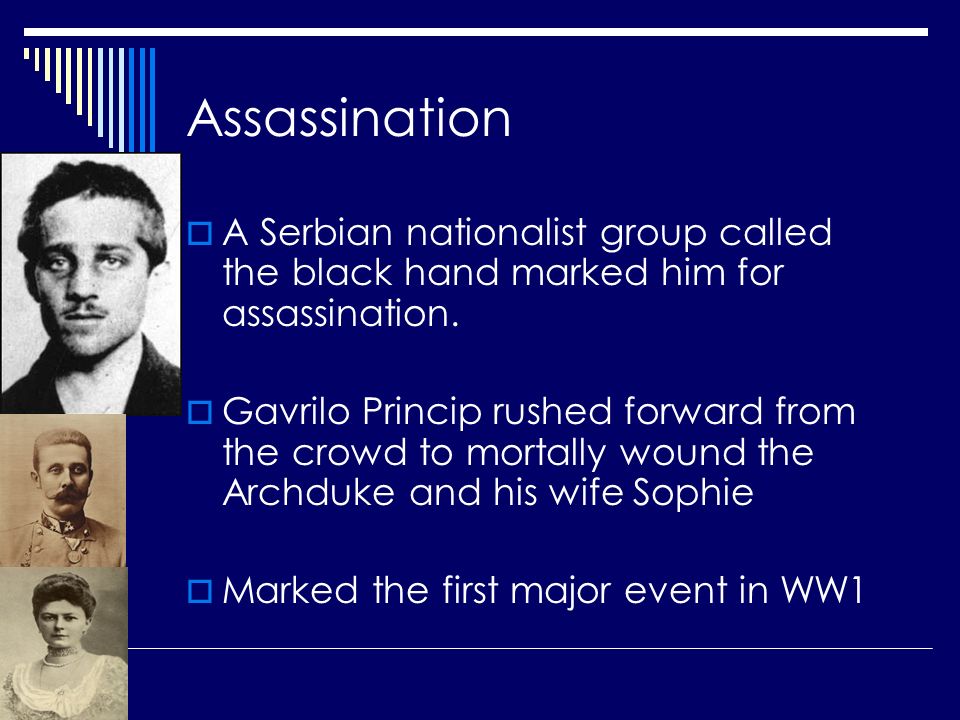 Assassination

A Serbian nationalist group called the black hand marked him for assassination.

Gavrilo Princip rushed forward from the crowd to mortally wound the Archduke and his wife Sophie

Marked the first major event in WW1